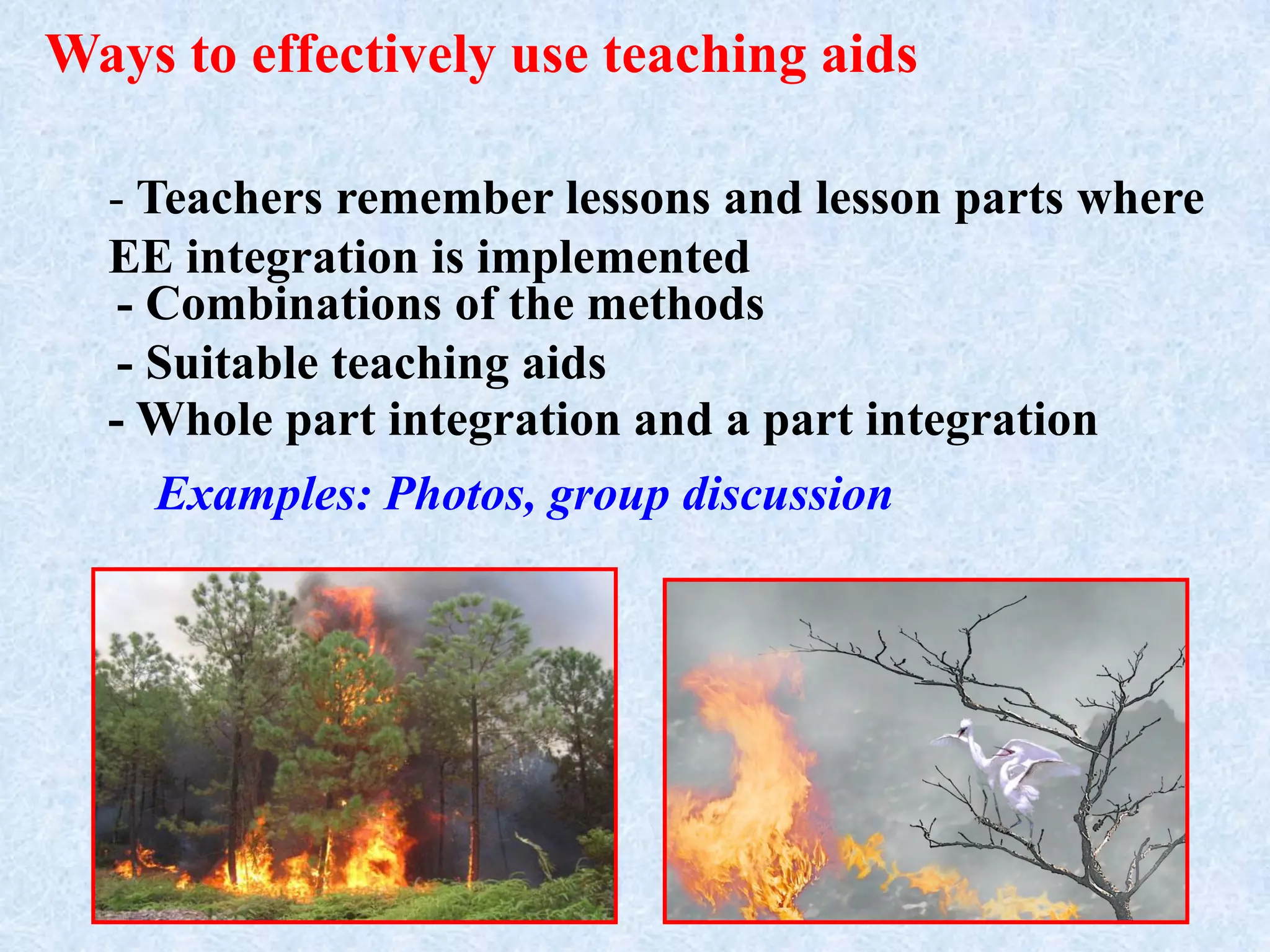 Ways to effectively use teaching aids

- Teachers remember lessons and lesson parts where EE integration is implemented

- Combinations of the methods

- Suitable teaching aids

- Whole part integration and a part integration

Examples: Photos, group discussion